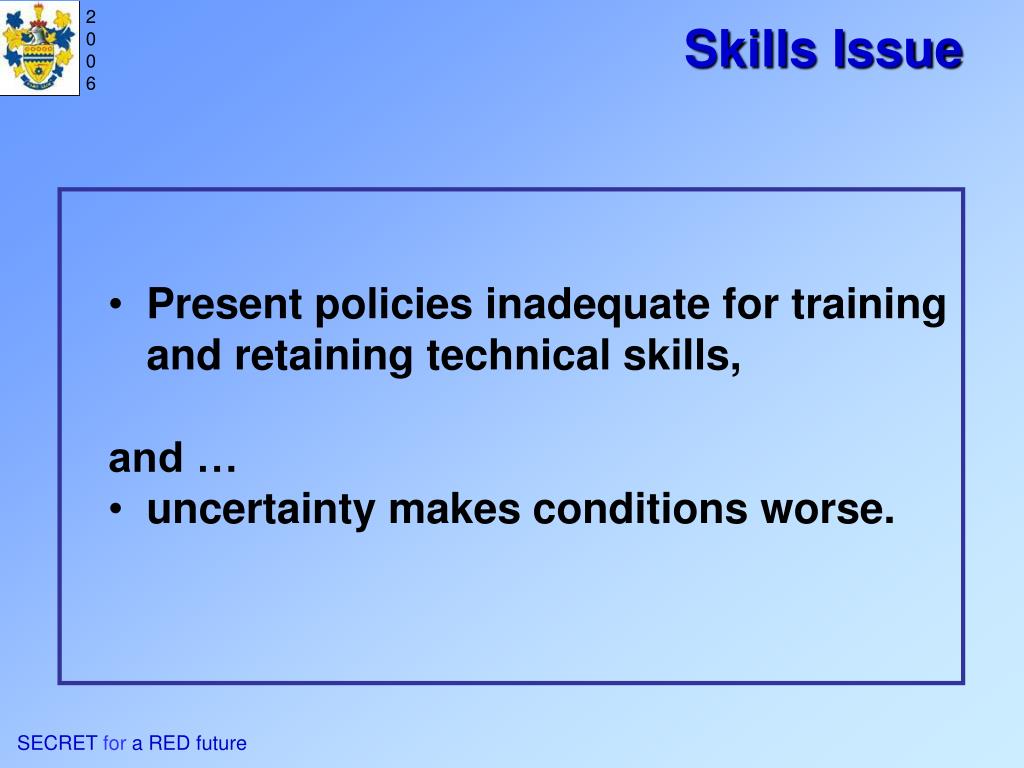 2
0
0
6

Skills Issue

• Present policies inadequate for training and retaining technical skills,

and …
• uncertainty makes conditions worse.

SECRET for a RED future